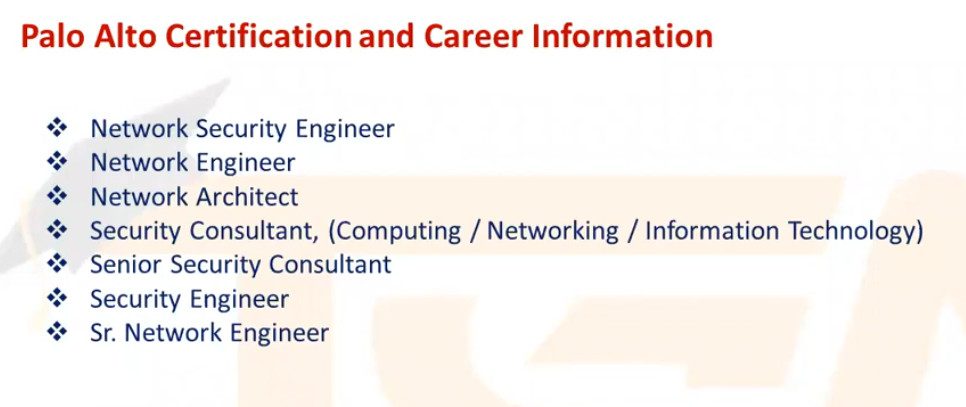 Palo Alto Certification and Career Information

❖ Network Security Engineer
❖ Network Engineer
❖ Network Architect
❖ Security Consultant, (Computing / Networking / Information Technology)
❖ Senior Security Consultant
❖ Security Engineer
❖ Sr. Network Engineer